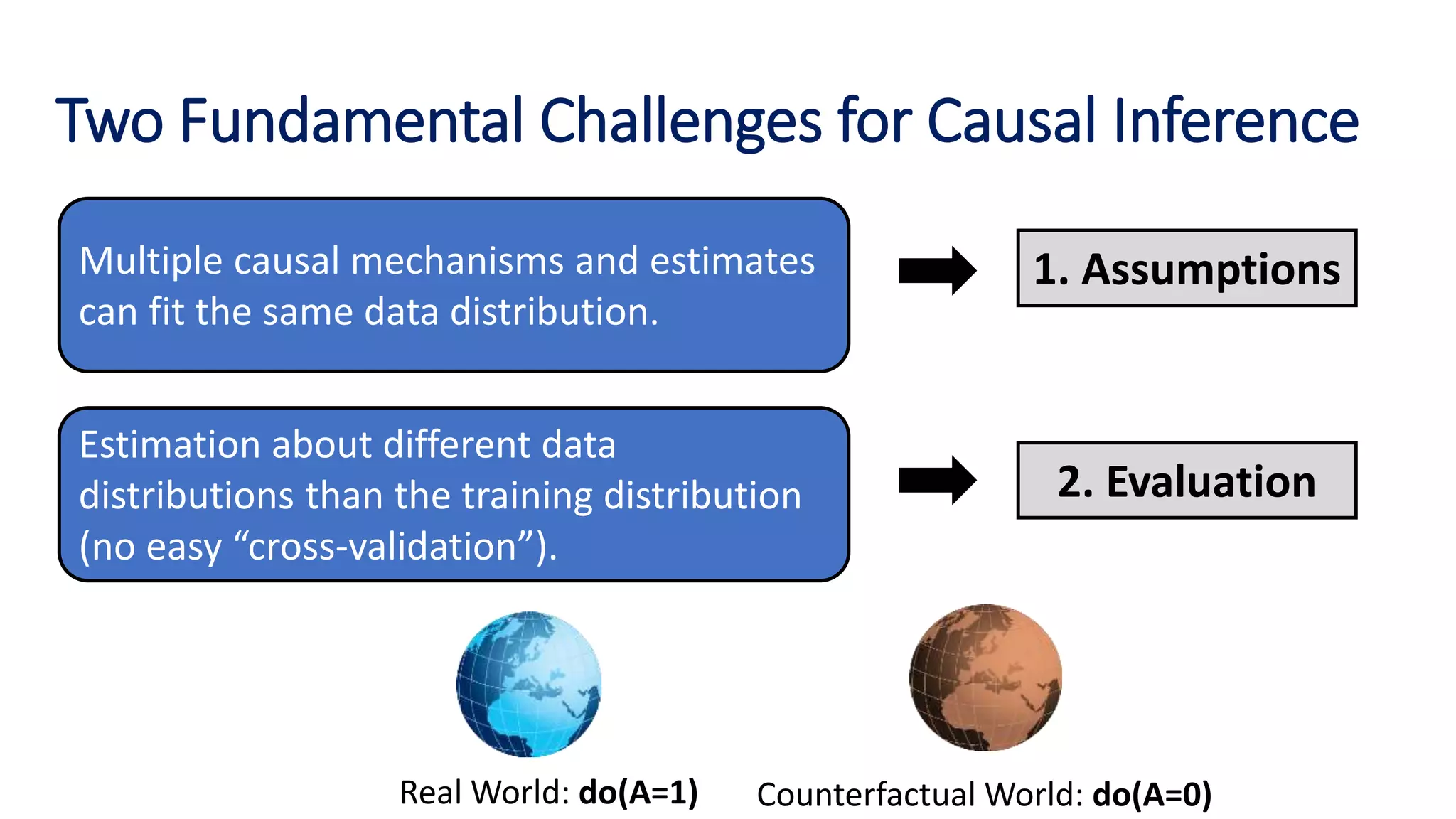 Two Fundamental Challenges for Causal Inference

Multiple causal mechanisms and estimates can fit the same data distribution.

1. Assumptions

Estimation about different data distributions than the training distribution (no easy “cross-validation”).

2. Evaluation

Real World: do(A=1)

Counterfactual World: do(A=0)